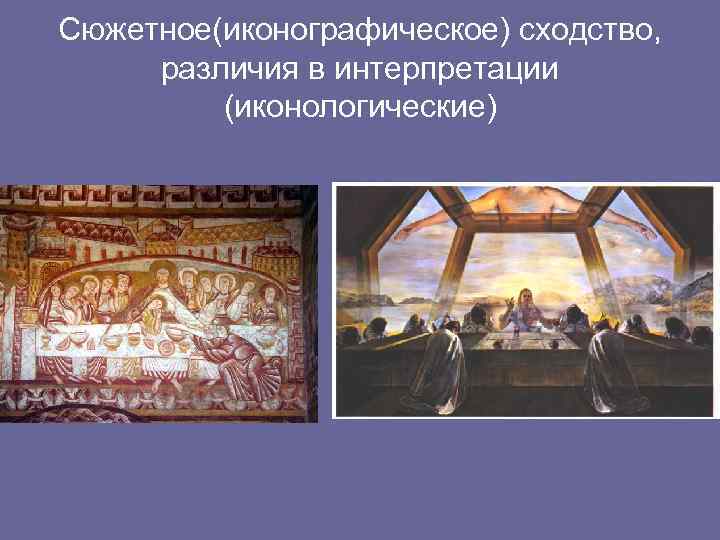 Сюжетное(иконографическое) сходство, различия в интерпретации (иконологические)